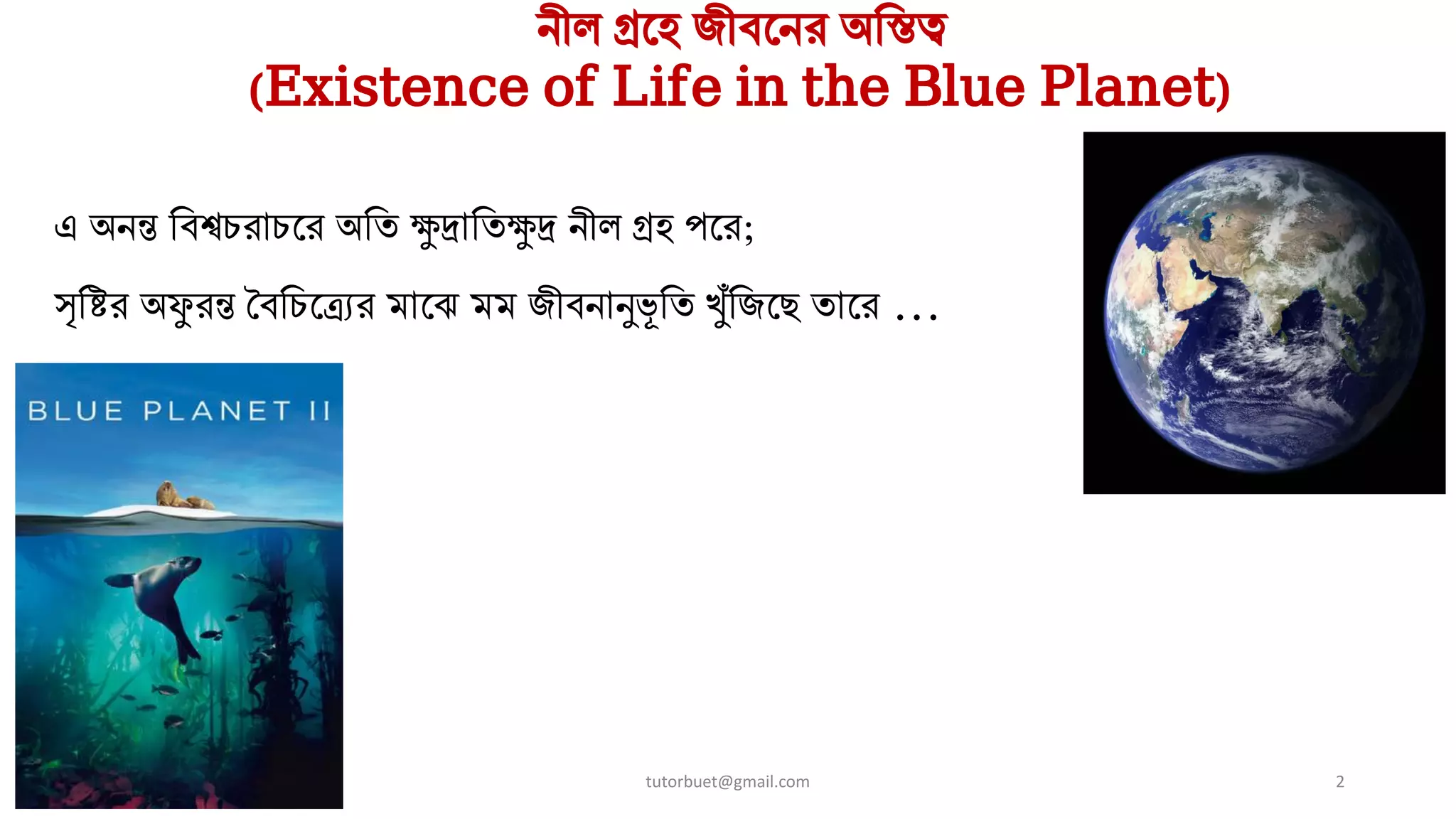 নীল গ্রহে জীবনের অস্তিত্ব
(Existence of Life in the Blue Planet)

এ অনন্ত বিশ্বচরাচরে অতি ক্ষুদ্রাতিক্ষুদ্র নীল গ্রহ পরে;

সৃষ্টির অফুরন্ত বৈচিত্র্যের মাঝে মম জীবনানুভূতি খুঁজিছে তারে ...

BLUE PLANET II

tutorbuet@gmail.com

2